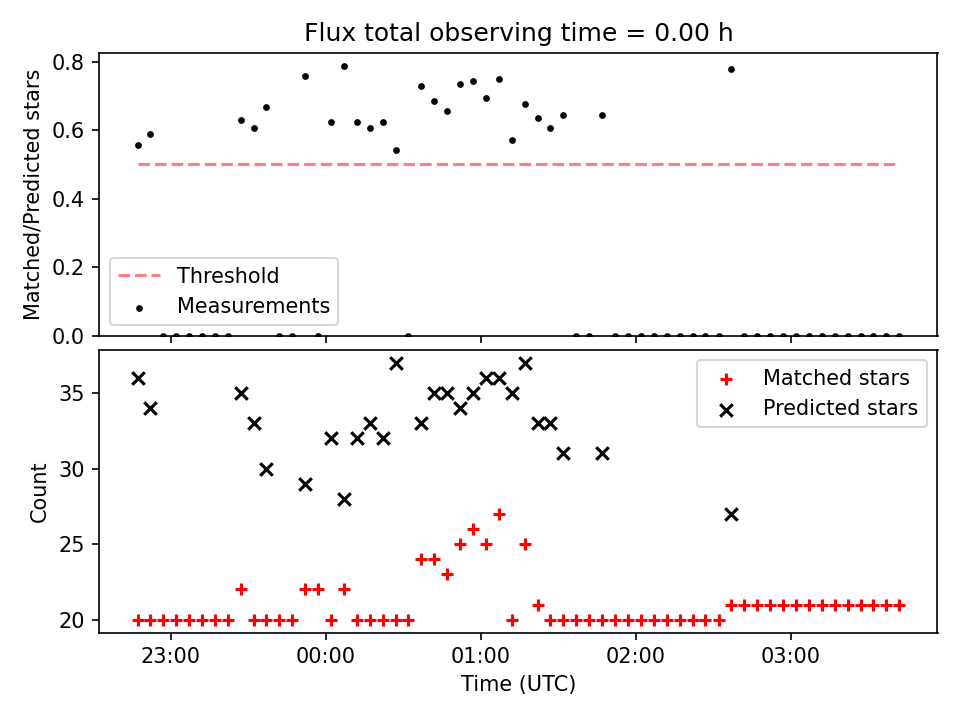 Flux total observing time = 0.00 h

Matched/Predicted stars

0.8
0.6
0.4
0.2
0.0

Threshold
Measurements

Count

35
30
25
20

Matched stars
Predicted stars

23:00
00:00
01:00
02:00
03:00

Time (UTC)